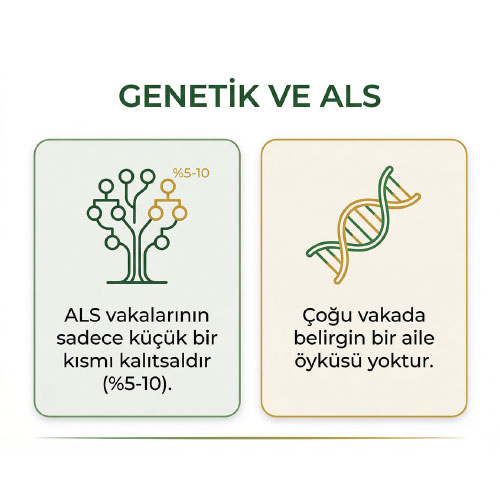 GENETİK VE ALS

%5-10

ALS vakalarının sadece küçük bir kısmı kalıtsaldır (%5-10).

Çoğu vakada belirgin bir aile öyküsü yoktur.